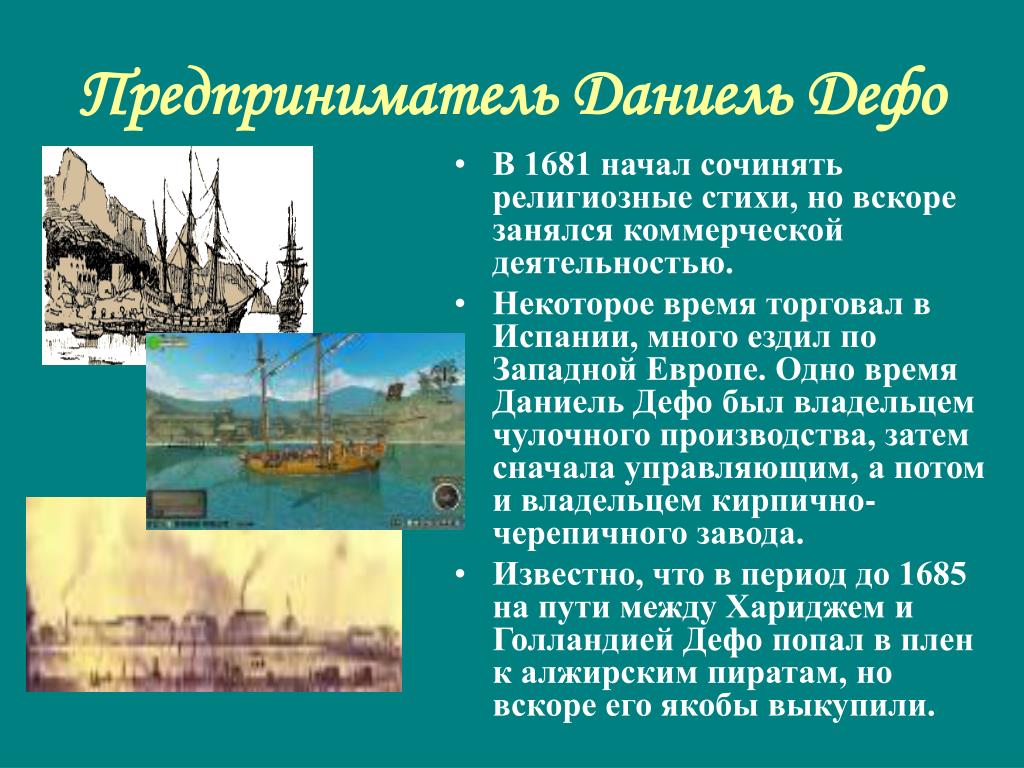 Предприниматель Даниель Дефо

• В 1681 начал сочинять религиозные стихи, но вскоре занялся коммерческой деятельностью.

• Некоторое время торговал в Испании, много ездил по Западной Европе. Одно время Даниель Дефо был владельцем чулочного производства, затем сначала управляющим, а потом и владельцем кирпично-черепичного завода.

• Известно, что в период до 1685 на пути между Хариджем и Голландией Дефо попал в плен к алжирским пиратам, но вскоре его якобы выкупили.